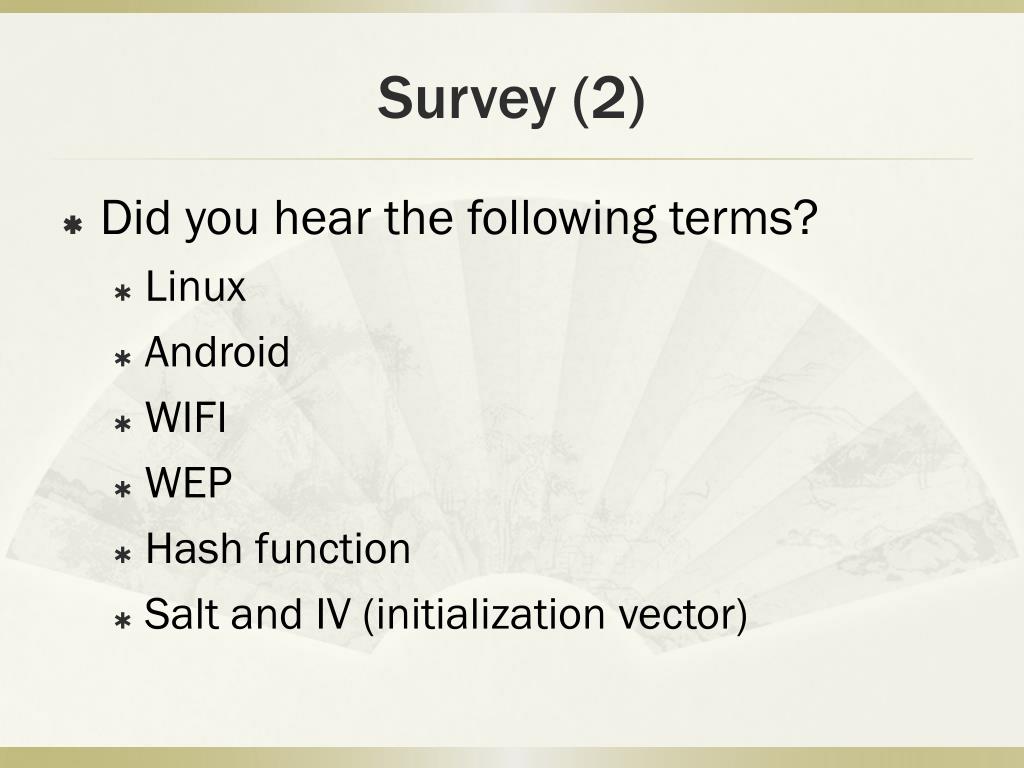 Survey (2)

Did you hear the following terms?

Linux

Android

WIFI

WEP

Hash function

Salt and IV (initialization vector)